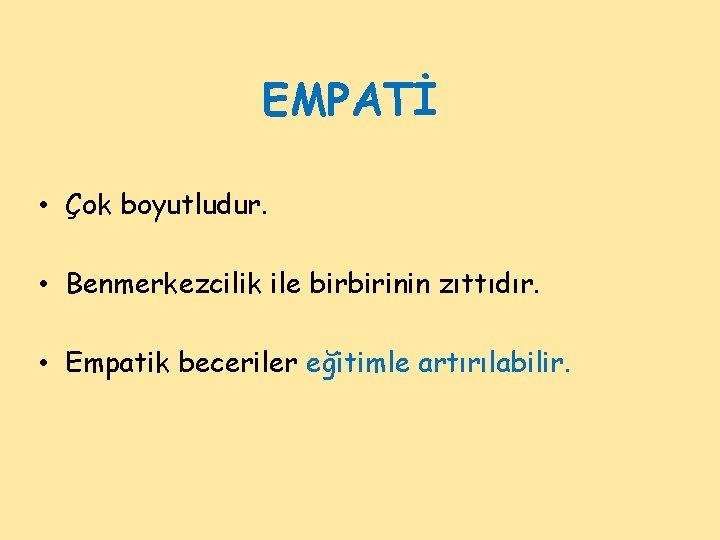 EMPATİ

• Çok boyutludur.

• Benmerkezcilik ile birbirinin zıttıdır.

• Empatik beceriler eğitimle artırılabilir.